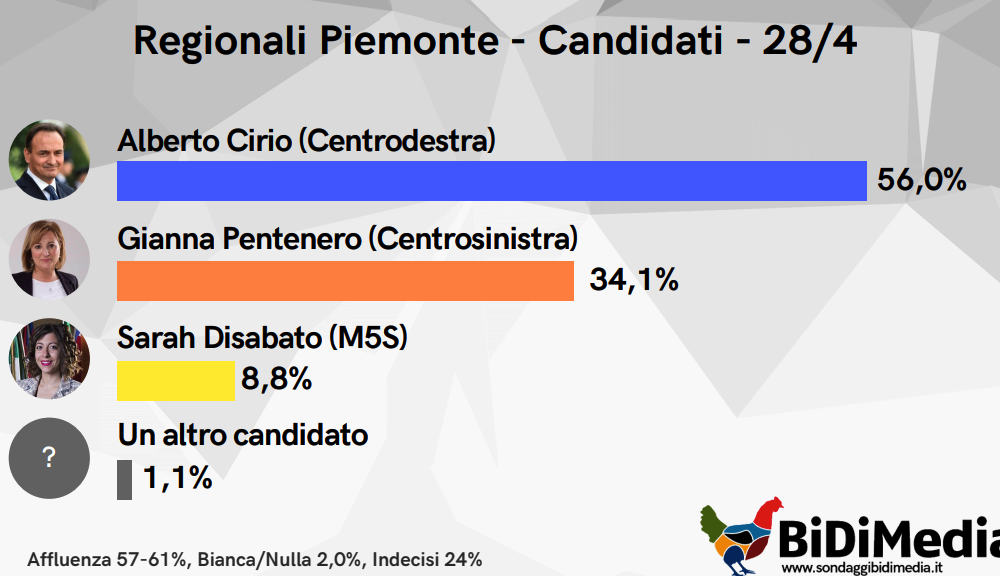 Regionali Piemonte - Candidati - 28/4

Alberto Cirio (Centrodestra)
56,0%

Gianna Pentenero (Centrosinistra)
34,1%

Sarah Disabato (M5S)
8,8%

?
Un altro candidato
1,1%

Affluenza 57-61%, Bianca/Nulla 2,0%, Indecisi 24%

BiDiMedia
www.sondaggibidimedia.it